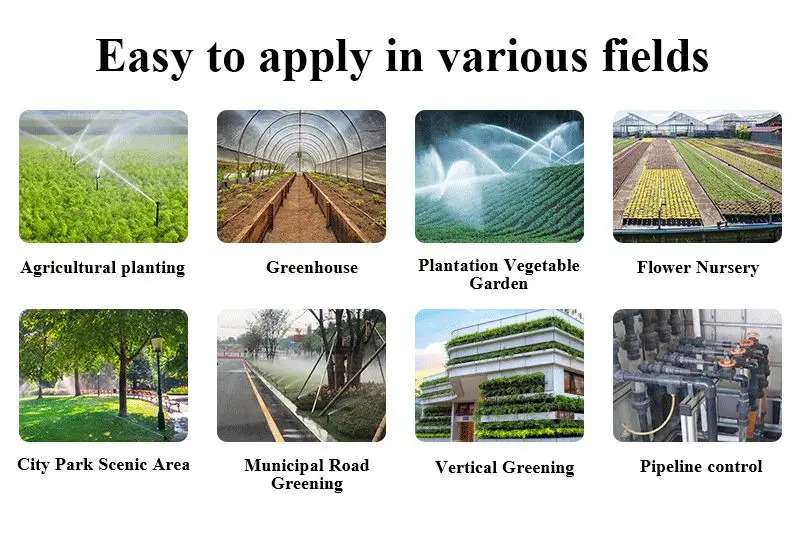 Easy to apply in various fields

Agricultural planting

Greenhouse

Plantation Vegetable Garden

Flower Nursery

City Park Scenic Area

Municipal Road Greening

Vertical Greening

Pipeline control